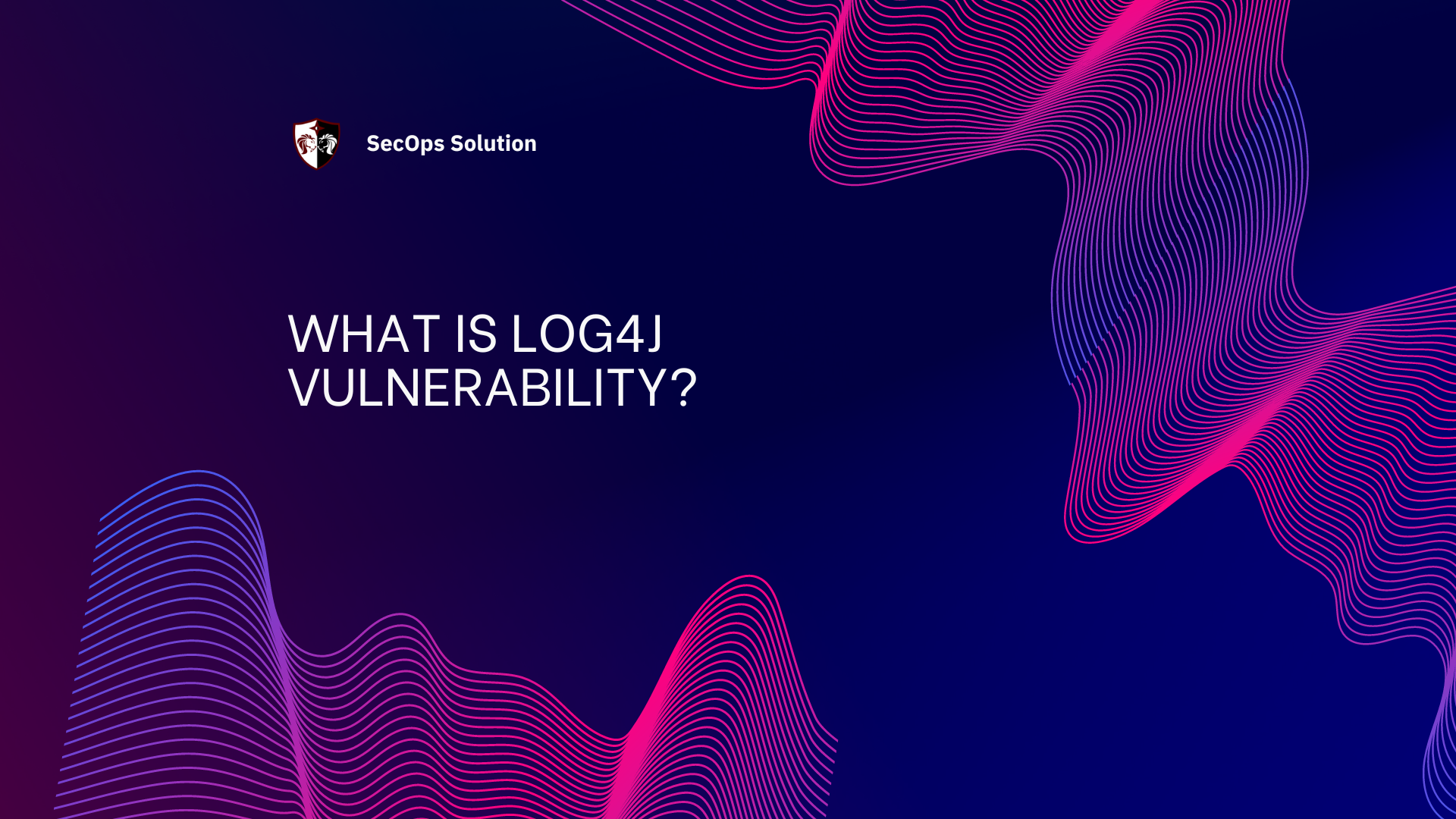 SecOps Solution

WHAT IS LOG4J VULNERABILITY?